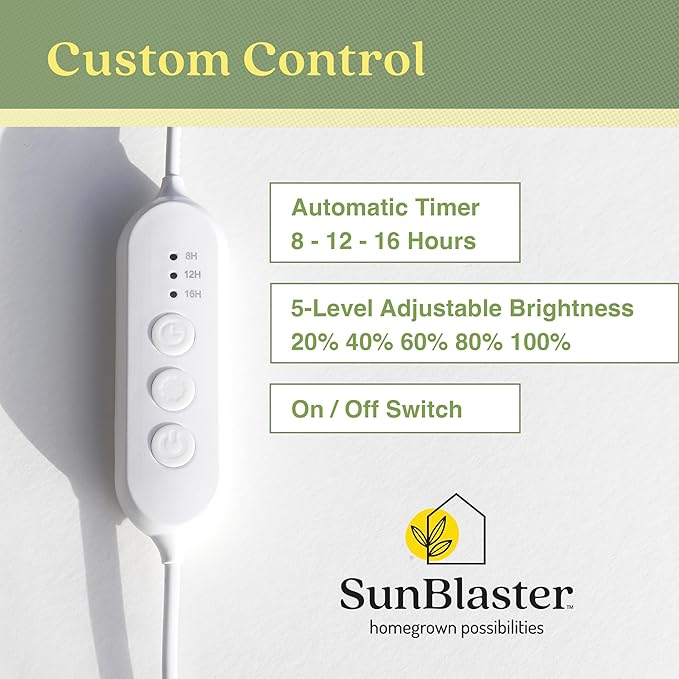 Custom Control

8H
12H
16H

Automatic Timer
8 - 12 - 16 Hours

5-Level Adjustable Brightness
20% 40% 60% 80% 100%

On / Off Switch

SunBlaster™
homegrown possibilities